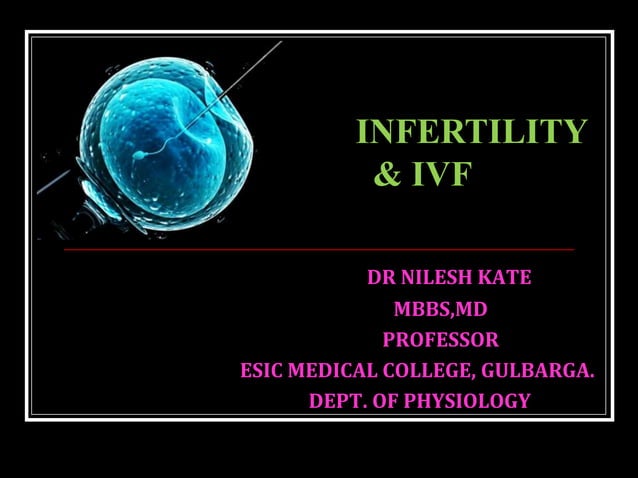 INFERTILITY
& IVF

DR NILESH KATE
MBBS,MD
PROFESSOR
ESIC MEDICAL COLLEGE, GULBARGA.
DEPT. OF PHYSIOLOGY